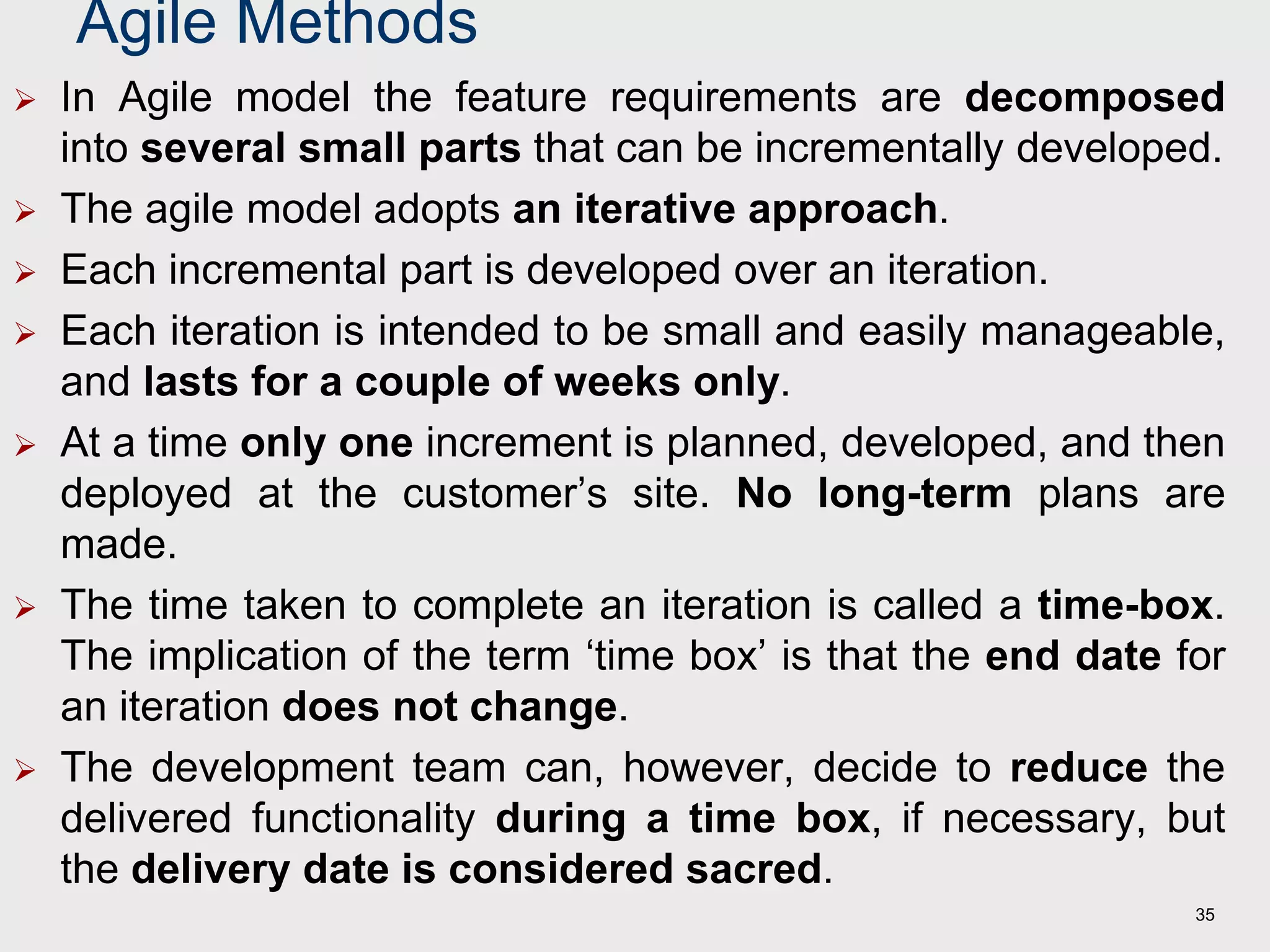 Agile Methods

➢ In Agile model the feature requirements are decomposed into several small parts that can be incrementally developed.

➢ The agile model adopts an iterative approach.

➢ Each incremental part is developed over an iteration.

➢ Each iteration is intended to be small and easily manageable, and lasts for a couple of weeks only.

➢ At a time only one increment is planned, developed, and then deployed at the customer’s site. No long-term plans are made.

➢ The time taken to complete an iteration is called a time-box. The implication of the term ‘time box’ is that the end date for an iteration does not change.

➢ The development team can, however, decide to reduce the delivered functionality during a time box, if necessary, but the delivery date is considered sacred.

35